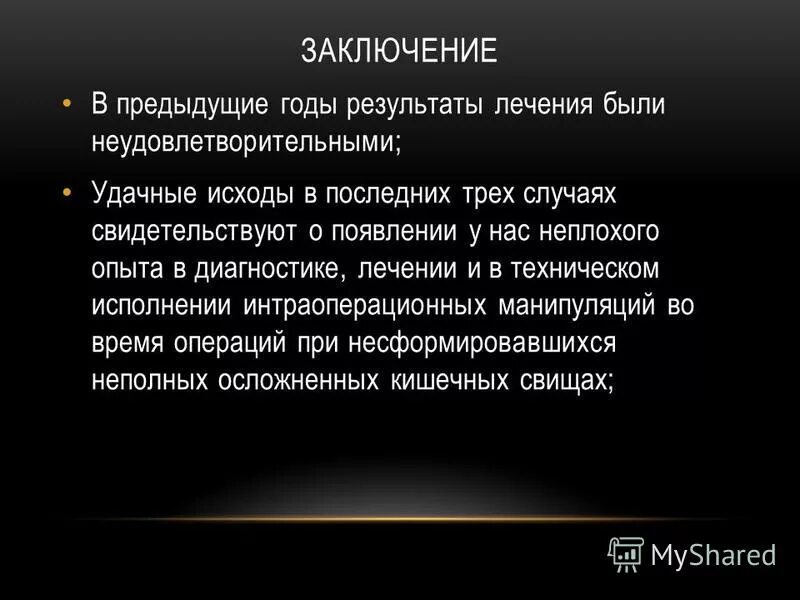 ЗАКЛЮЧЕНИЕ

• В предыдущие годы результаты лечения были неудовлетворительными;

• Удачные исходы в последних трех случаях свидетельствуют о появлении у нас неплохого опыта в диагностике, лечении и в техническом исполнении интраоперационных манипуляций во время операций при несформировавшихся неполных осложненных кишечных свищах;

MyShared